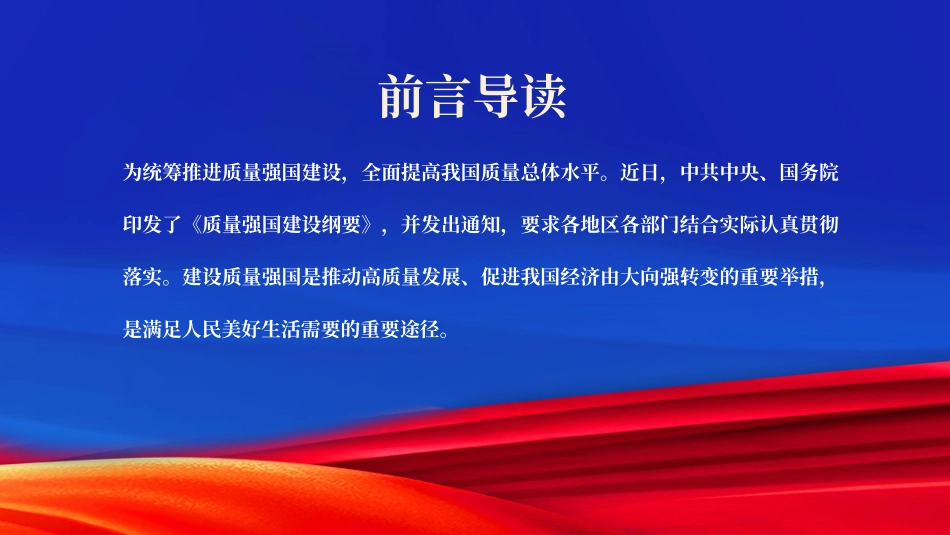 前言导读

为统筹推进质量强国建设，全面提高我国质量总体水平。近日，中共中央、国务院印发了《质量强国建设纲要》，并发出通知，要求各地区各部门结合实际认真贯彻落实。建设质量强国是推动高质量发展、促进我国经济由大向强转变的重要举措，是满足人民美好生活需要的重要途径。